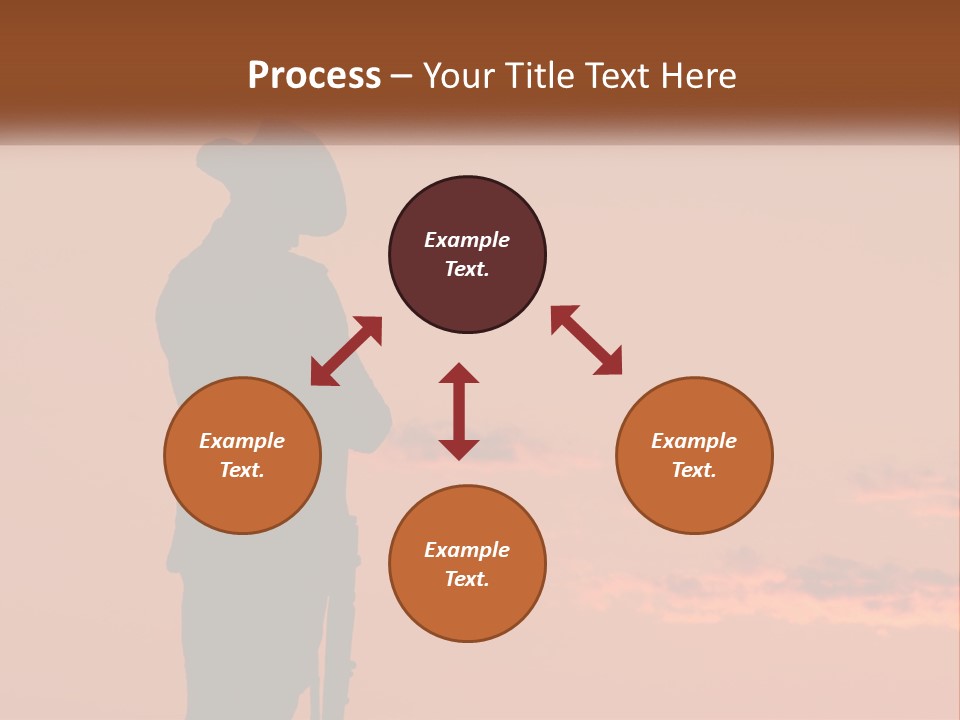 Process – Your Title Text Here

Example Text.

Example Text.

Example Text.

Example Text.